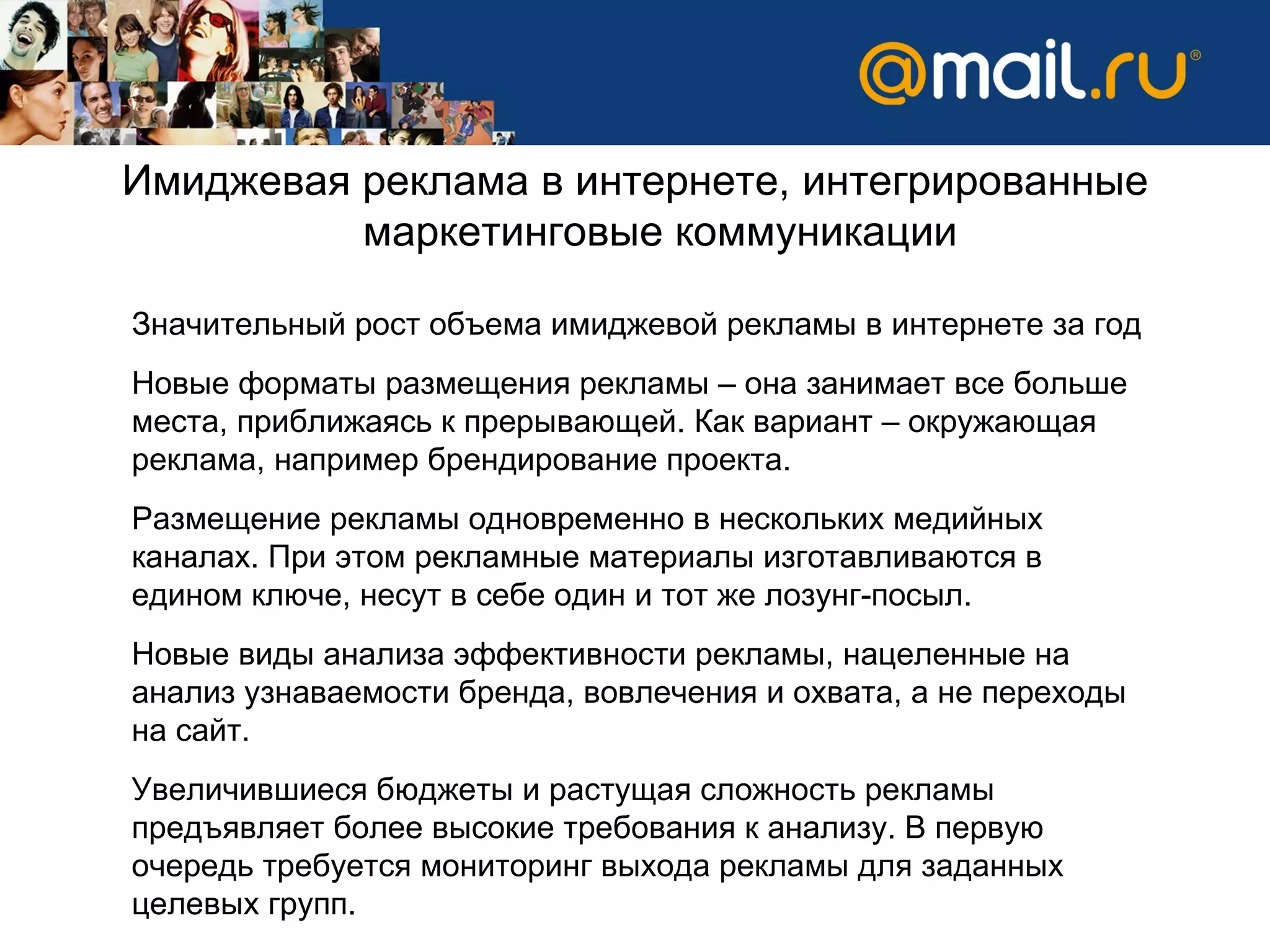 @mail.ru®

Имиджевая реклама в интернете, интегрированные маркетинговые коммуникации

Значительный рост объема имиджевой рекламы в интернете за год

Новые форматы размещения рекламы – она занимает все больше места, приближаясь к прерывающей. Как вариант – окружающая реклама, например брендирование проекта.

Размещение рекламы одновременно в нескольких медийных каналах. При этом рекламные материалы изготавливаются в едином ключе, несут в себе один и тот же лозунг-посыл.

Новые виды анализа эффективности рекламы, нацеленные на анализ узнаваемости бренда, вовлечения и охвата, а не переходы на сайт.

Увеличившиеся бюджеты и растущая сложность рекламы предъявляет более высокие требования к анализу. В первую очередь требуется мониторинг выхода рекламы для заданных целевых групп.